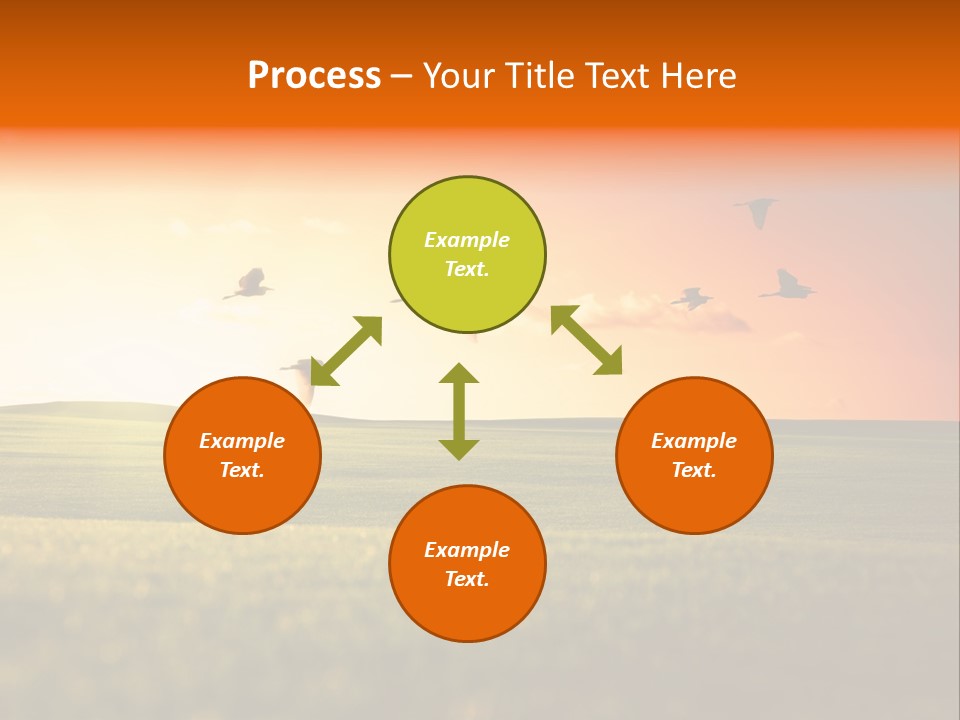 Process – Your Title Text Here

Example Text.

Example Text.

Example Text.

Example Text.